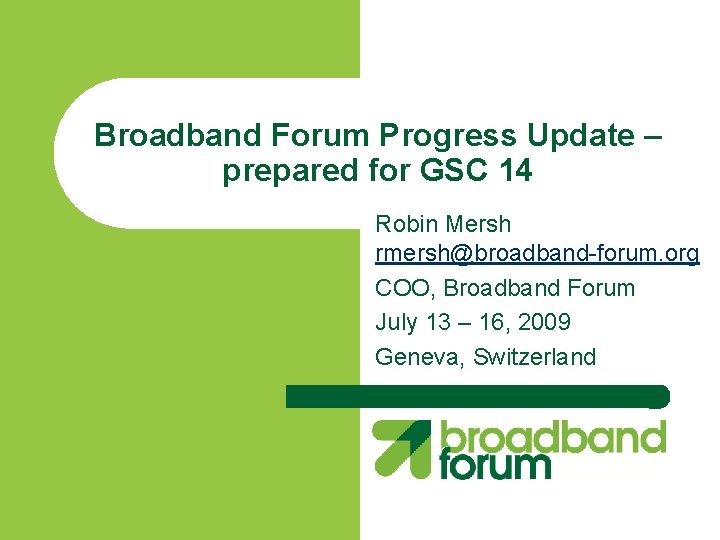 Broadband Forum Progress Update – prepared for GSC 14

Robin Mersh
rmersh@broadband-forum.org
COO, Broadband Forum
July 13 – 16, 2009
Geneva, Switzerland

broadband forum